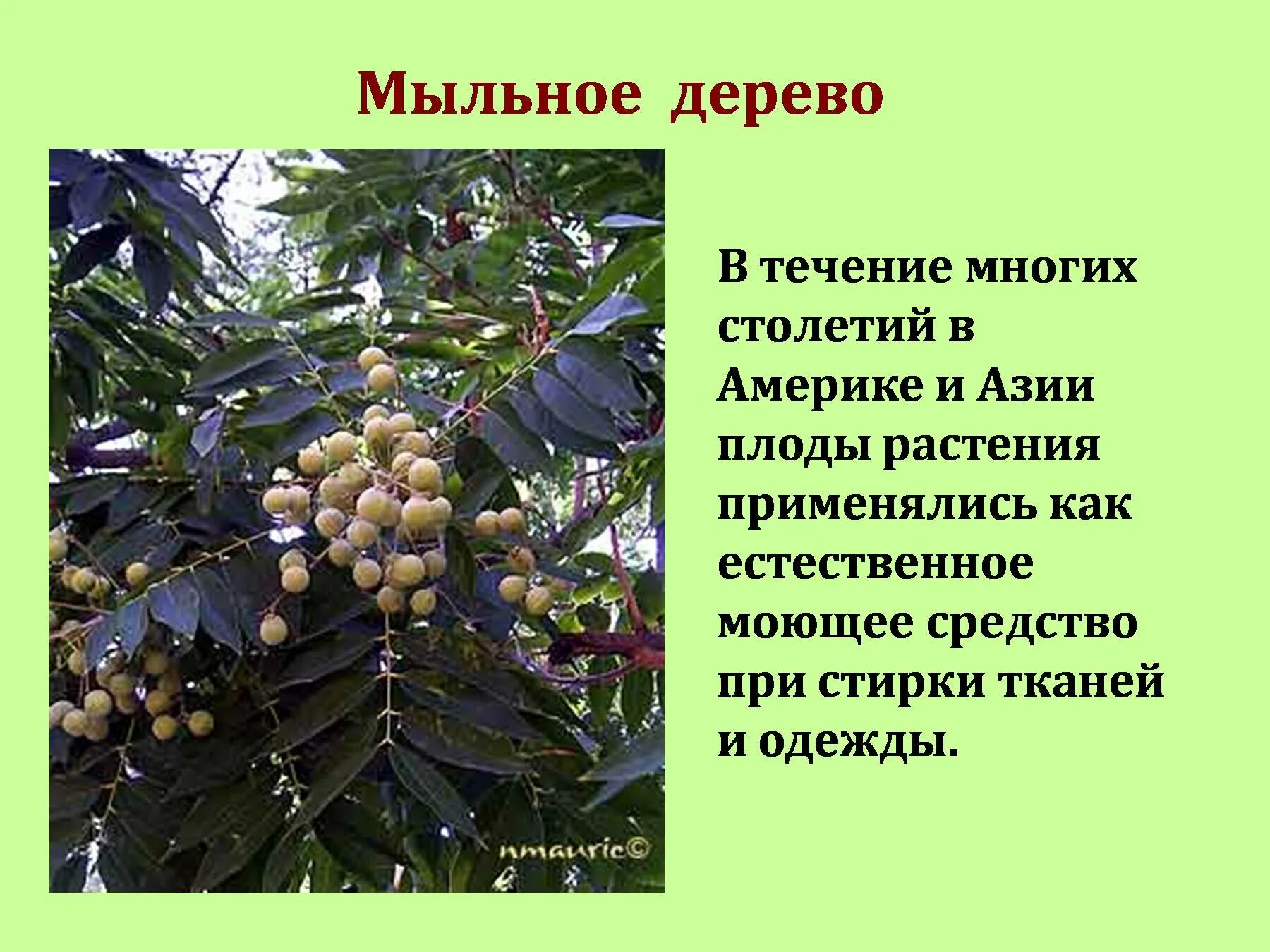 Мыльное дерево

nmauric©

В течение многих столетий в Америке и Азии плоды растения применялись как естественное моющее средство при стирки тканей и одежды.